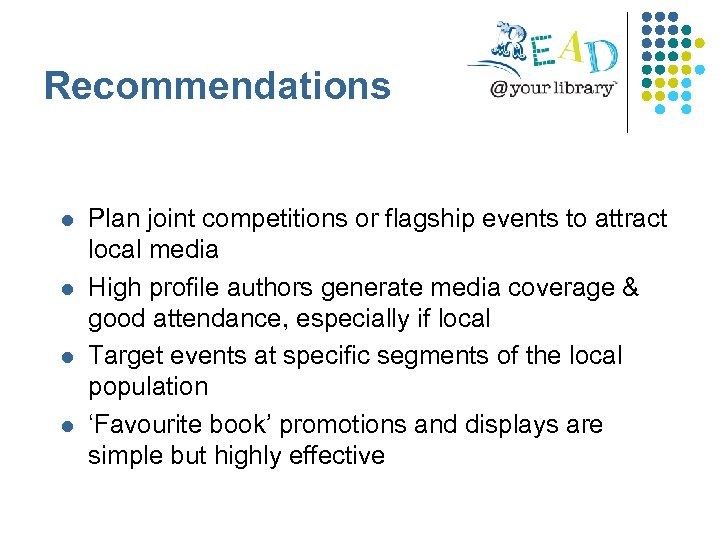 Recommendations

READ
@your library

- Plan joint competitions or flagship events to attract local media
- High profile authors generate media coverage & good attendance, especially if local
- Target events at specific segments of the local population
- ‘Favourite book’ promotions and displays are simple but highly effective